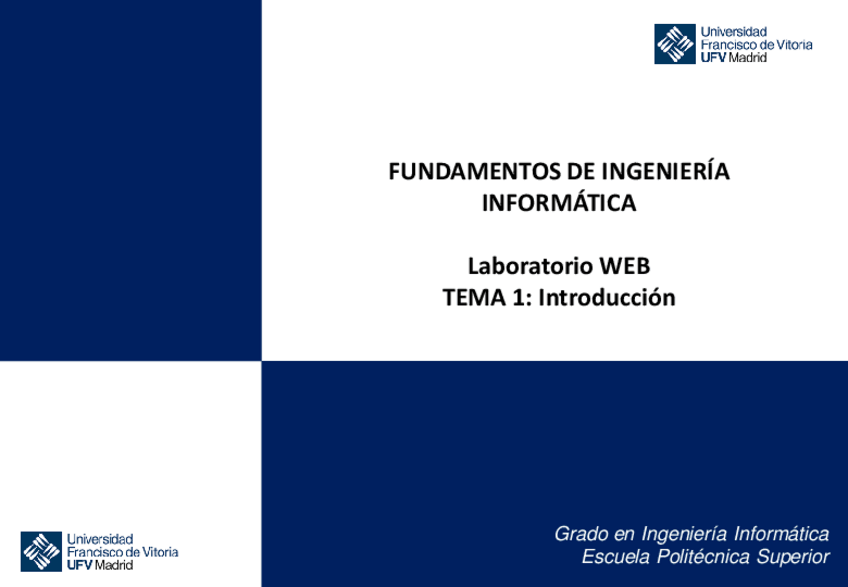 Universidad
Francisco de Vitoria
UFV Madrid

FUNDAMENTOS DE INGENIERÍA INFORMÁTICA

Laboratorio WEB
TEMA 1: Introducción

Universidad
Francisco de Vitoria
UFV Madrid

Grado en Ingeniería Informática
Escuela Politécnica Superior